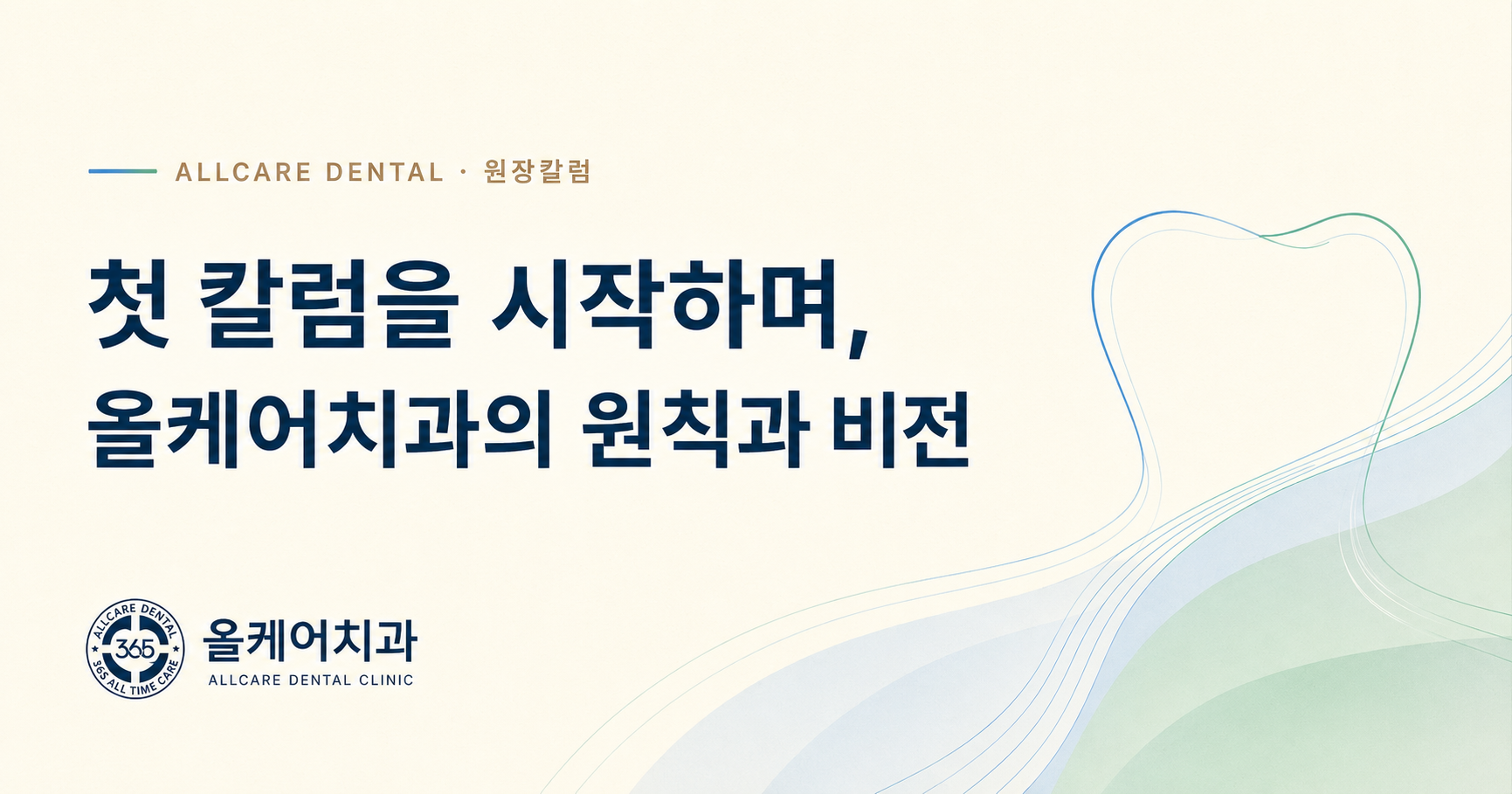 ALLCARE DENTAL · 원장칼럼

첫 칼럼을 시작하며,
올케어치과의 원칙과 비전

ALLCARE DENTAL
365
365 ALL TIME CARE

올케어치과
ALLCARE DENTAL CLINIC